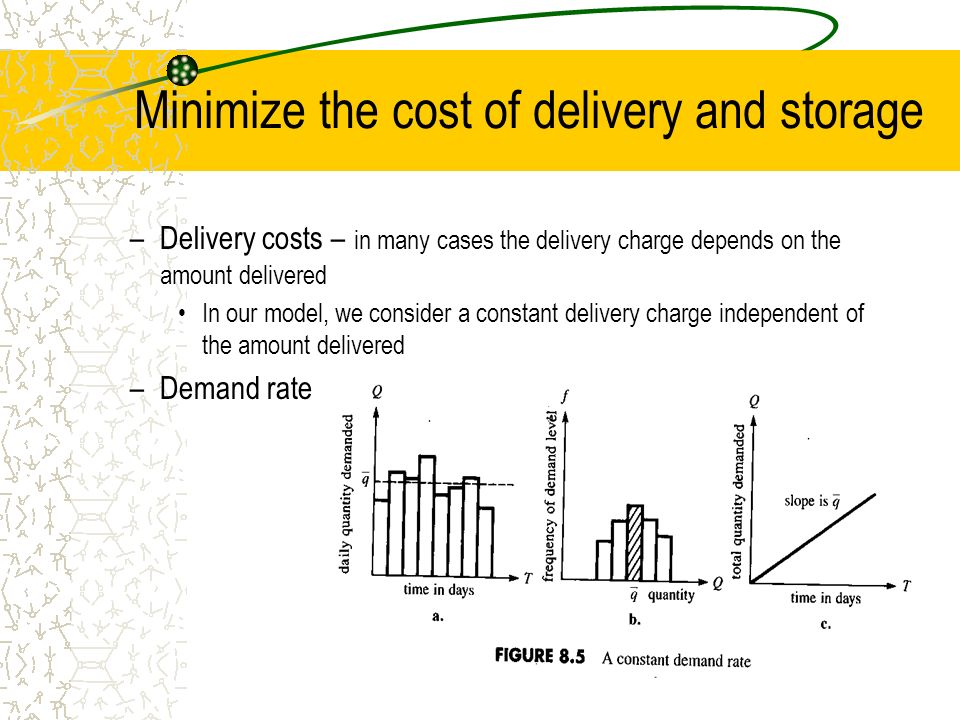 Minimize the cost of delivery and storage

– Delivery costs – in many cases the delivery charge depends on the amount delivered

• In our model, we consider a constant delivery charge independent of the amount delivered

– Demand rate

$Q$

daily quantity demanded

$\bar{q}$

time in days

$T$

a.

$f$

frequency of demand level

$\bar{q}$ quantity

$Q$

b.

$Q$

total quantity demanded

slope is $\bar{q}$

time in days

$T$

c.

FIGURE 8.5 A constant demand rate